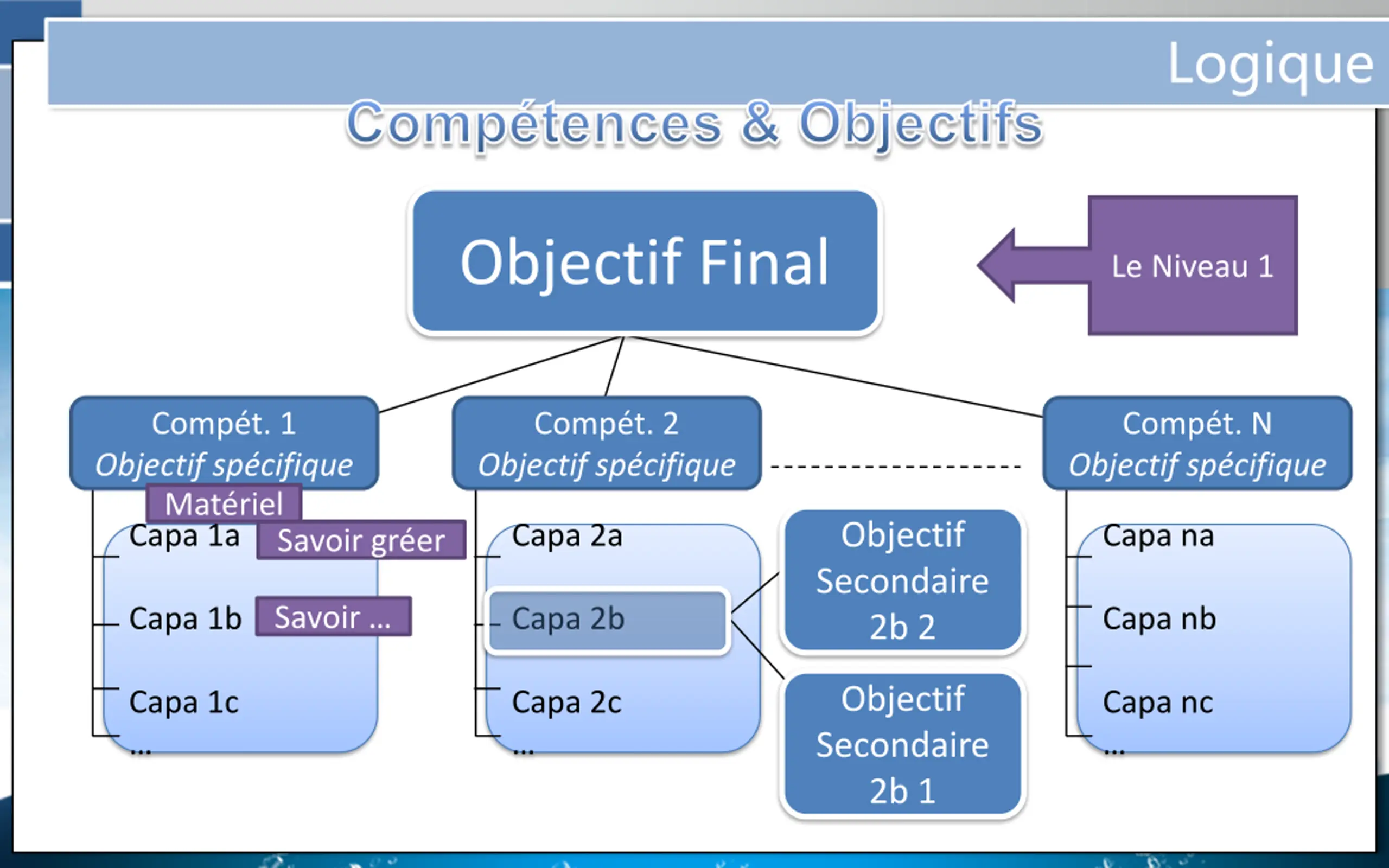 Logique

Compétences & Objectifs

Objectif Final

Le Niveau 1

Compét. 1
Objectif spécifique

Matériel

Capa 1a

Savoir gréer

Capa 1b

Savoir ...

Capa 1c

...

Compét. 2
Objectif spécifique

Capa 2a

Capa 2b

Capa 2c

...

Objectif Secondaire 2b 2

Objectif Secondaire 2b 1

Compét. N
Objectif spécifique

Capa na

Capa nb

Capa nc

...